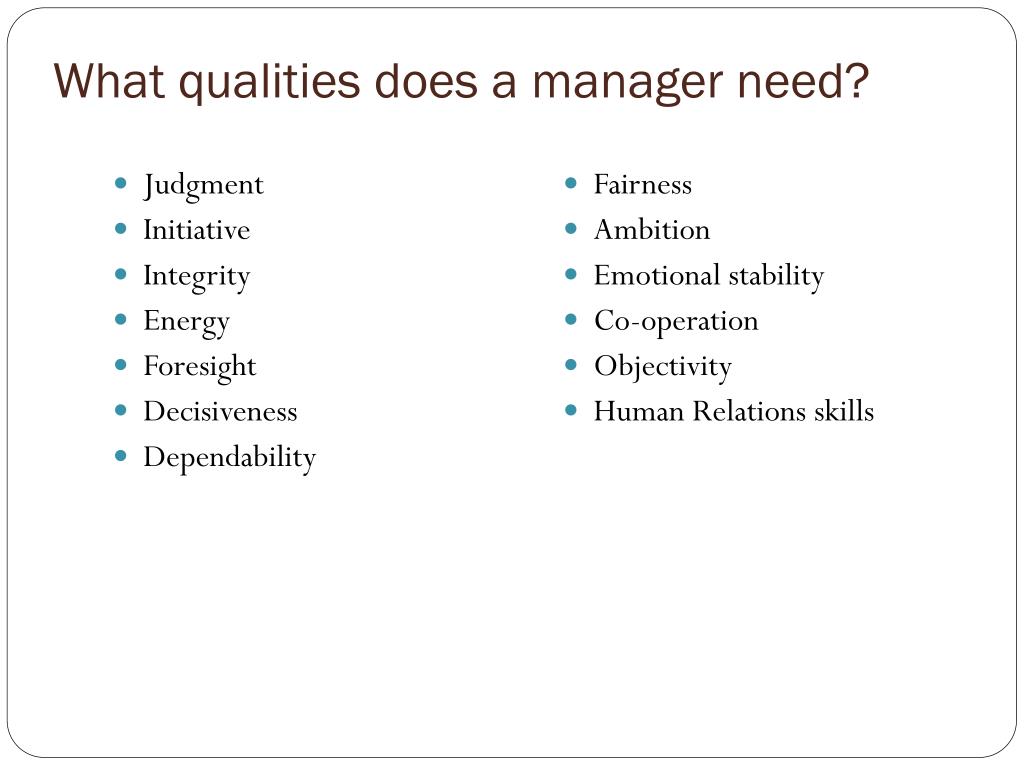 What qualities does a manager need?

- Judgment
- Initiative
- Integrity
- Energy
- Foresight
- Decisiveness
- Dependability

- Fairness
- Ambition
- Emotional stability
- Co-operation
- Objectivity
- Human Relations skills